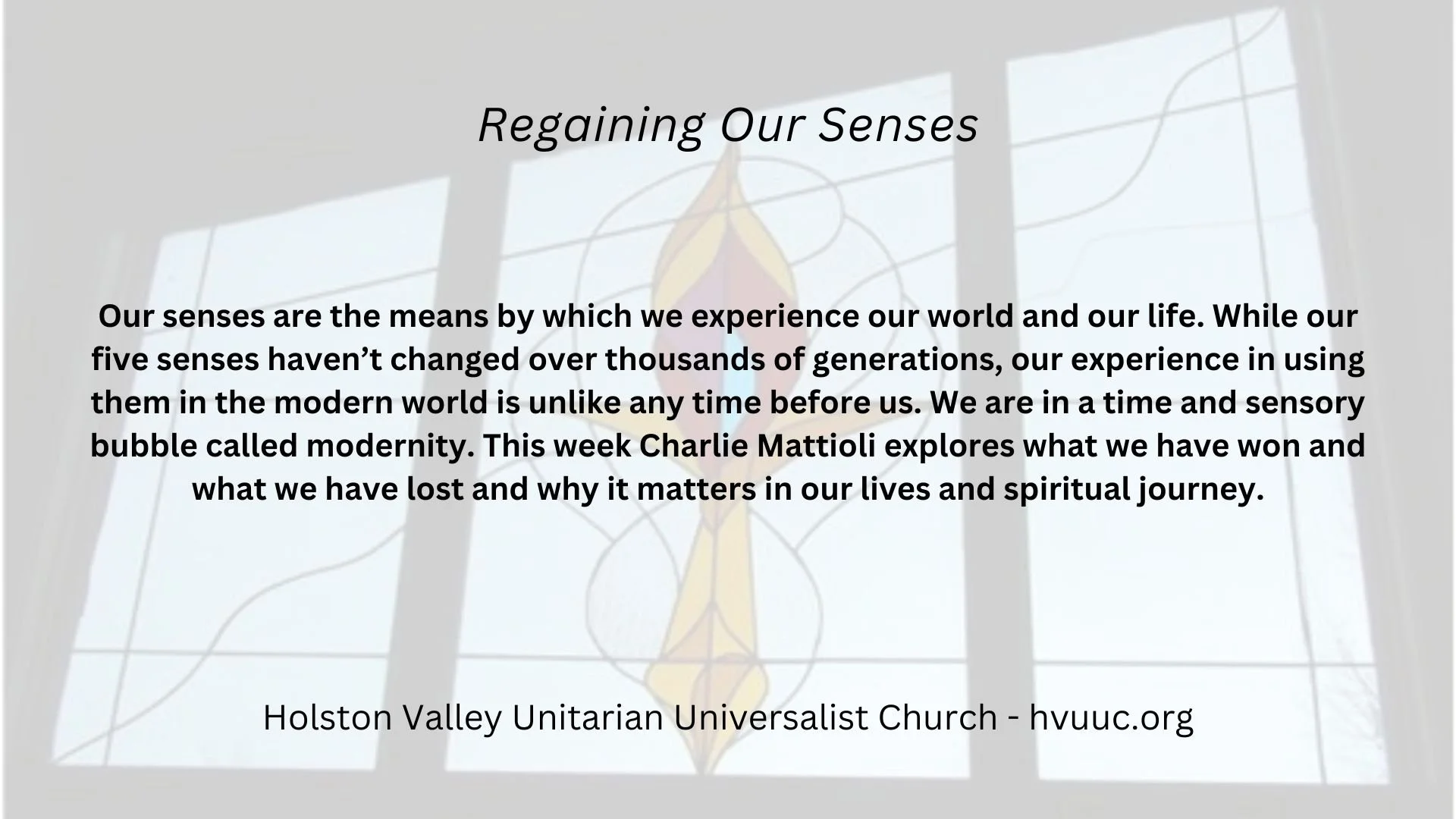 Regaining Our Senses

Our senses are the means by which we experience our world and our life. While our five senses haven’t changed over thousands of generations, our experience in using them in the modern world is unlike any time before us. We are in a time and sensory bubble called modernity. This week Charlie Mattioli explores what we have won and what we have lost and why it matters in our lives and spiritual journey.

Holston Valley Unitarian Universalist Church - hvuuc.org